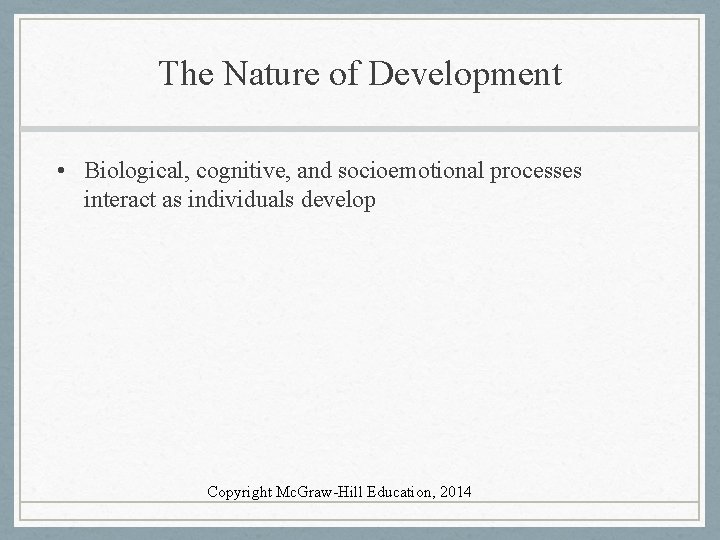 The Nature of Development

• Biological, cognitive, and socioemotional processes interact as individuals develop

Copyright McGraw-Hill Education, 2014